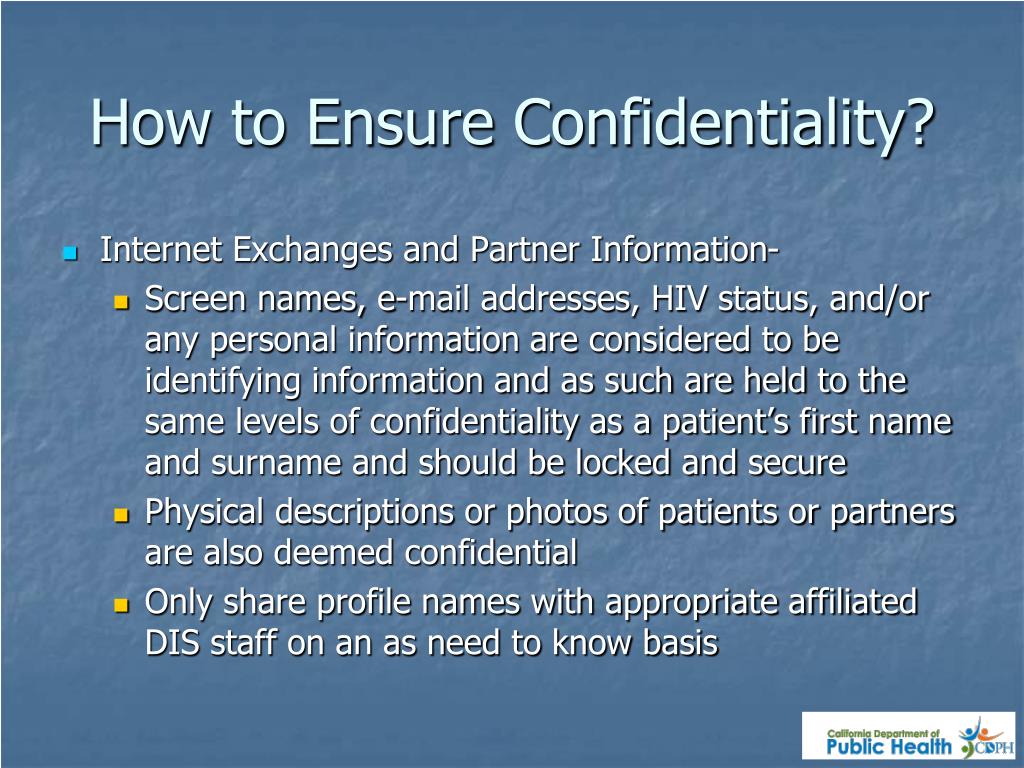 How to Ensure Confidentiality?

Internet Exchanges and Partner Information-

Screen names, e-mail addresses, HIV status, and/or any personal information are considered to be identifying information and as such are held to the same levels of confidentiality as a patient's first name and surname and should be locked and secure

Physical descriptions or photos of patients or partners are also deemed confidential

Only share profile names with appropriate affiliated DIS staff on an as need to know basis

California Department of Public Health CDPH